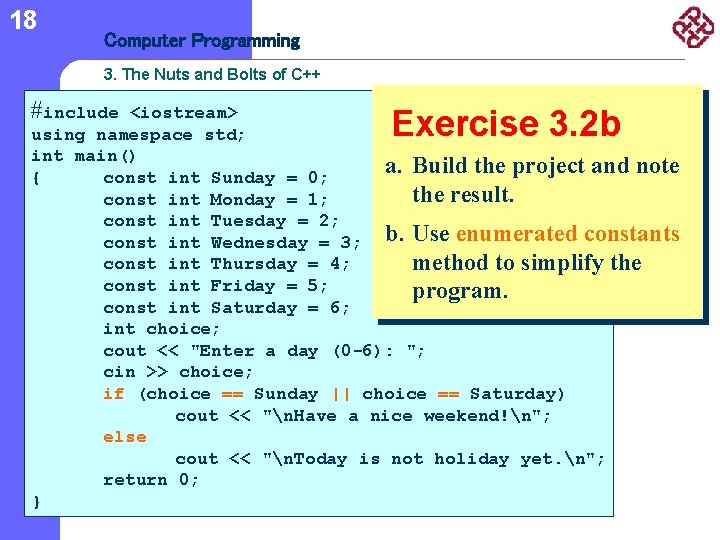 18

Computer Programming

3. The Nuts and Bolts of C++

#include <iostream>
using namespace std;
int main()
{	const int Sunday = 0;
	const int Monday = 1;
	const int Tuesday = 2;
	const int Wednesday = 3;
	const int Thursday = 4;
	const int Friday = 5;
	const int Saturday = 6;
	int choice;
	cout << "Enter a day (0-6): ";
	cin >> choice;
	if (choice == Sunday || choice == Saturday)
		cout << "\nHave a nice weekend!\n";
	else
		cout << "\nToday is not holiday yet.\n";
	return 0;
}

Exercise 3.2b

a. Build the project and note the result.

b. Use enumerated constants method to simplify the program.